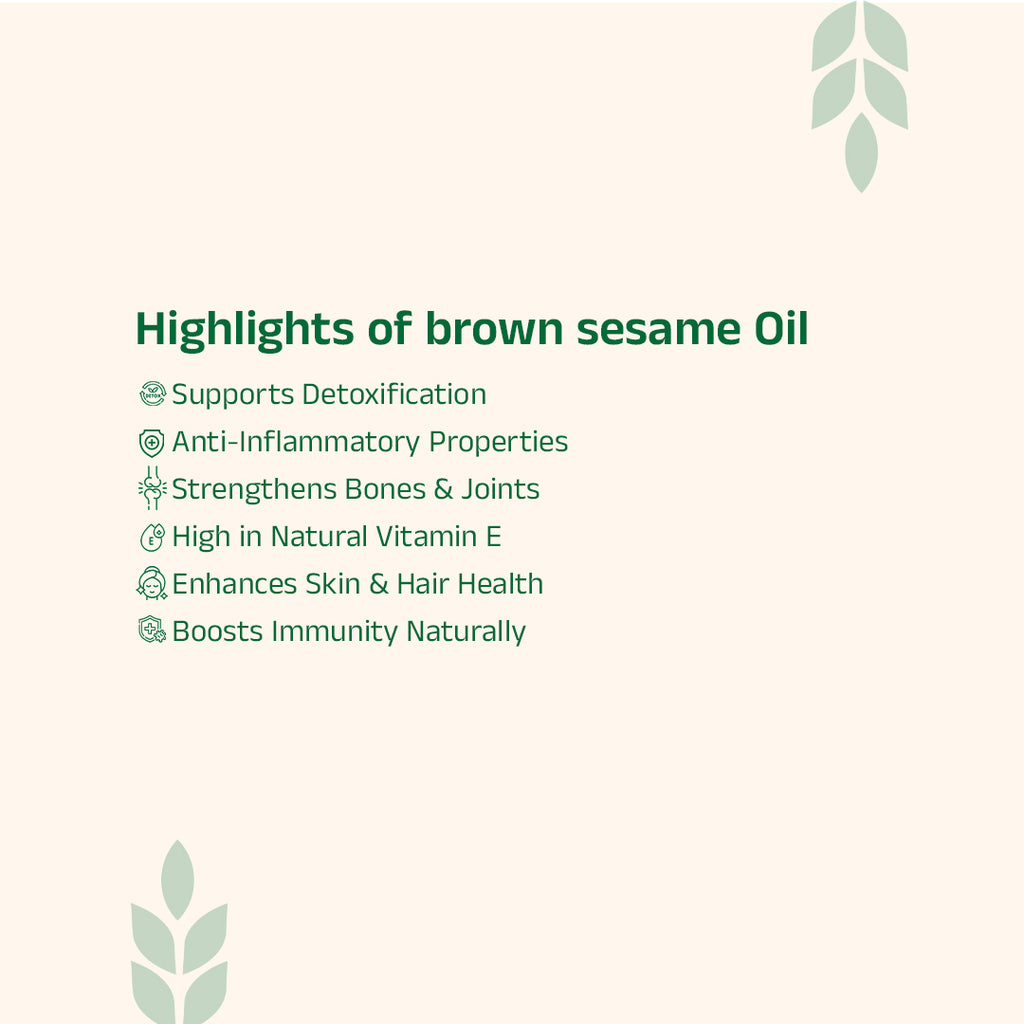 Highlights of brown sesame Oil

Supports Detoxification
Anti-Inflammatory Properties
Strengthens Bones & Joints
High in Natural Vitamin E
Enhances Skin & Hair Health
Boosts Immunity Naturally